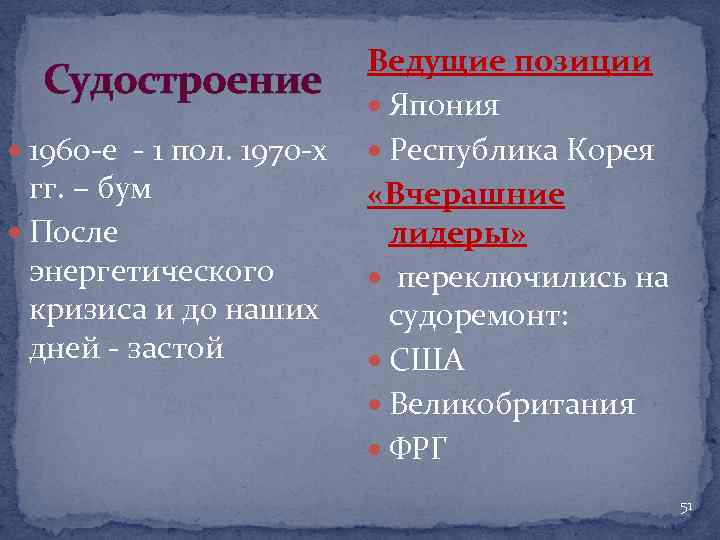 Судостроение

1960-е - 1 пол. 1970-х гг. – бум

После энергетического кризиса и до наших дней - застой

Ведущие позиции

Япония

Республика Корея

«Вчерашние лидеры»

переключились на судоремонт:

США

Великобритания

ФРГ

51